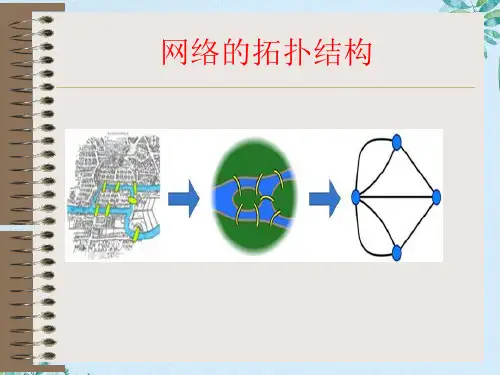 网络的拓扑结构